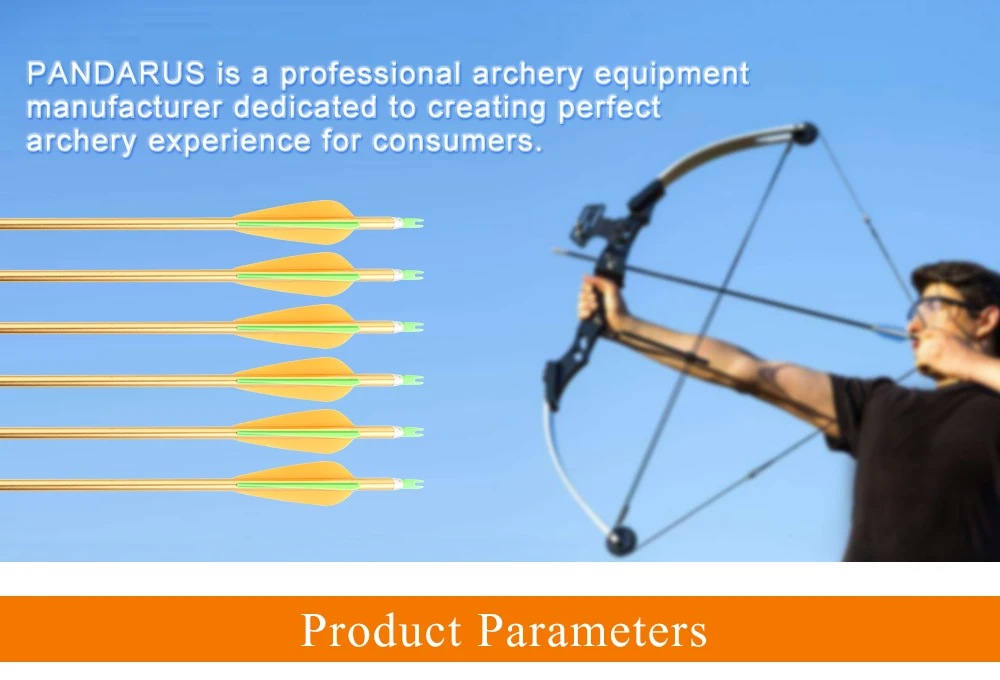 PANDARUS is a professional archery equipment manufacturer dedicated to creating perfect archery experience for consumers.

Product Parameters